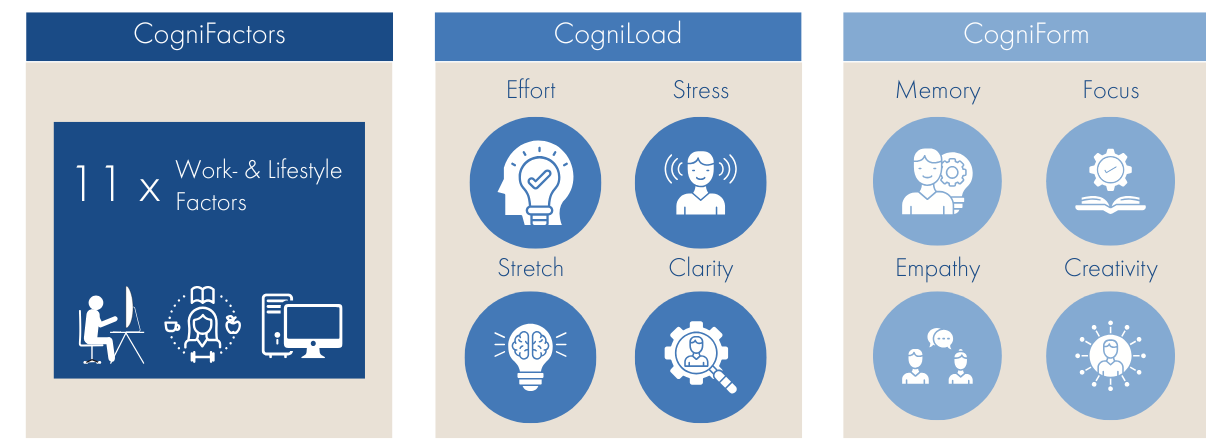 CogniFactors

11 x Work- & Lifestyle Factors

CogniLoad

Effort

Stress

Stretch

Clarity

CogniForm

Memory

Focus

Empathy

Creativity